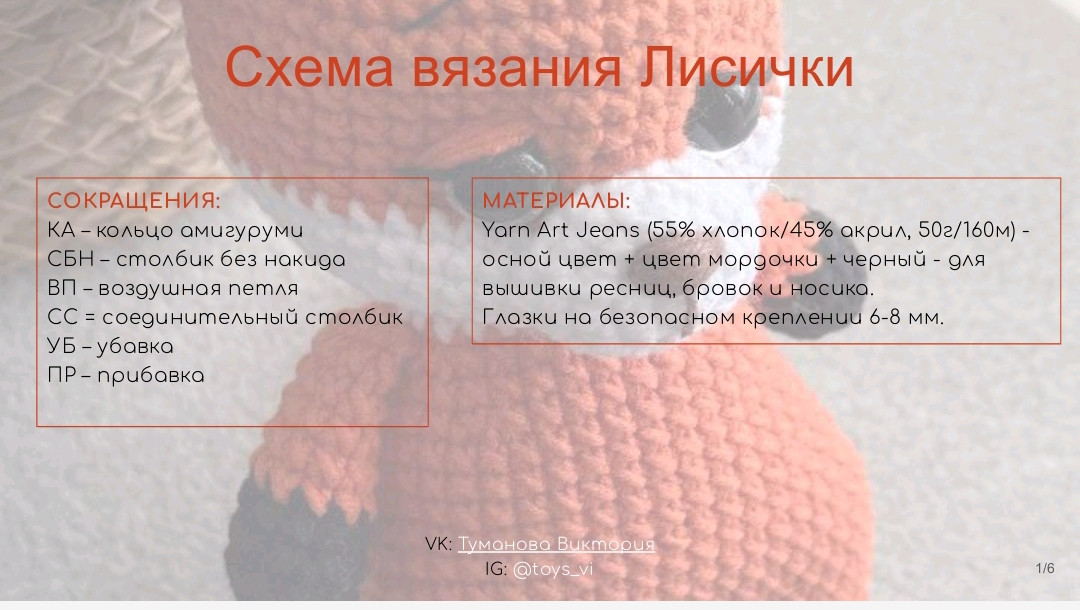 Схема вязания Лисички

СОКРАЩЕНИЯ:
КА – кольцо амигуруми
СБН – столбик без накида
ВП – воздушная петля
СС = соединительный столбик
УБ – убавка
ПР – прибавка

МАТЕРИАЛЫ:
Yarn Art Jeans (55% хлопок/45% акрил, 50г/160м) - осной цвет + цвет мордочки + черный - для вышивки ресниц, бровок и носика.
Глазки на безопасном креплении 6-8 мм.

VK: Туманова Виктория
IG: @toys_vi

1/6